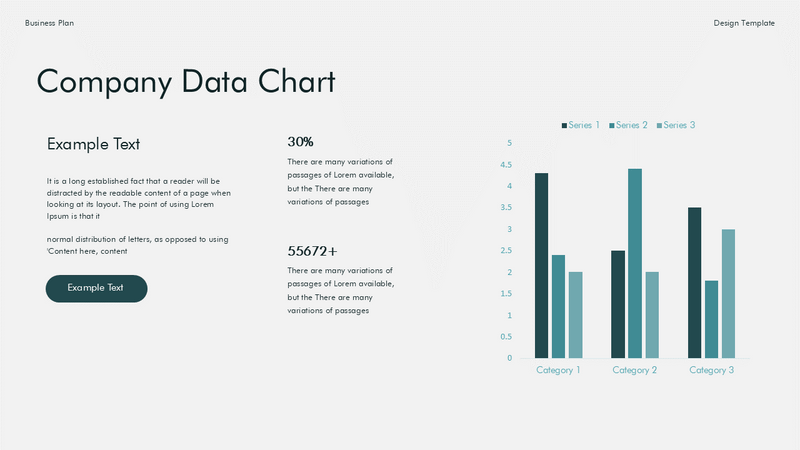 Business Plan

Design Template

Company Data Chart

Example Text

It is a long established fact that a reader will be distracted by the readable content of a page when looking at its layout. The point of using Lorem Ipsum is that it

normal distribution of letters, as opposed to using 'Content here, content

Example Text

30%

There are many variations of passages of Lorem available, but the There are many variations of passages

55672+

There are many variations of passages of Lorem available, but the There are many variations of passages

Series 1 Series 2 Series 3

5
4.5
4
3.5
3
2.5
2
1.5
1
0.5
0

Category 1 Category 2 Category 3